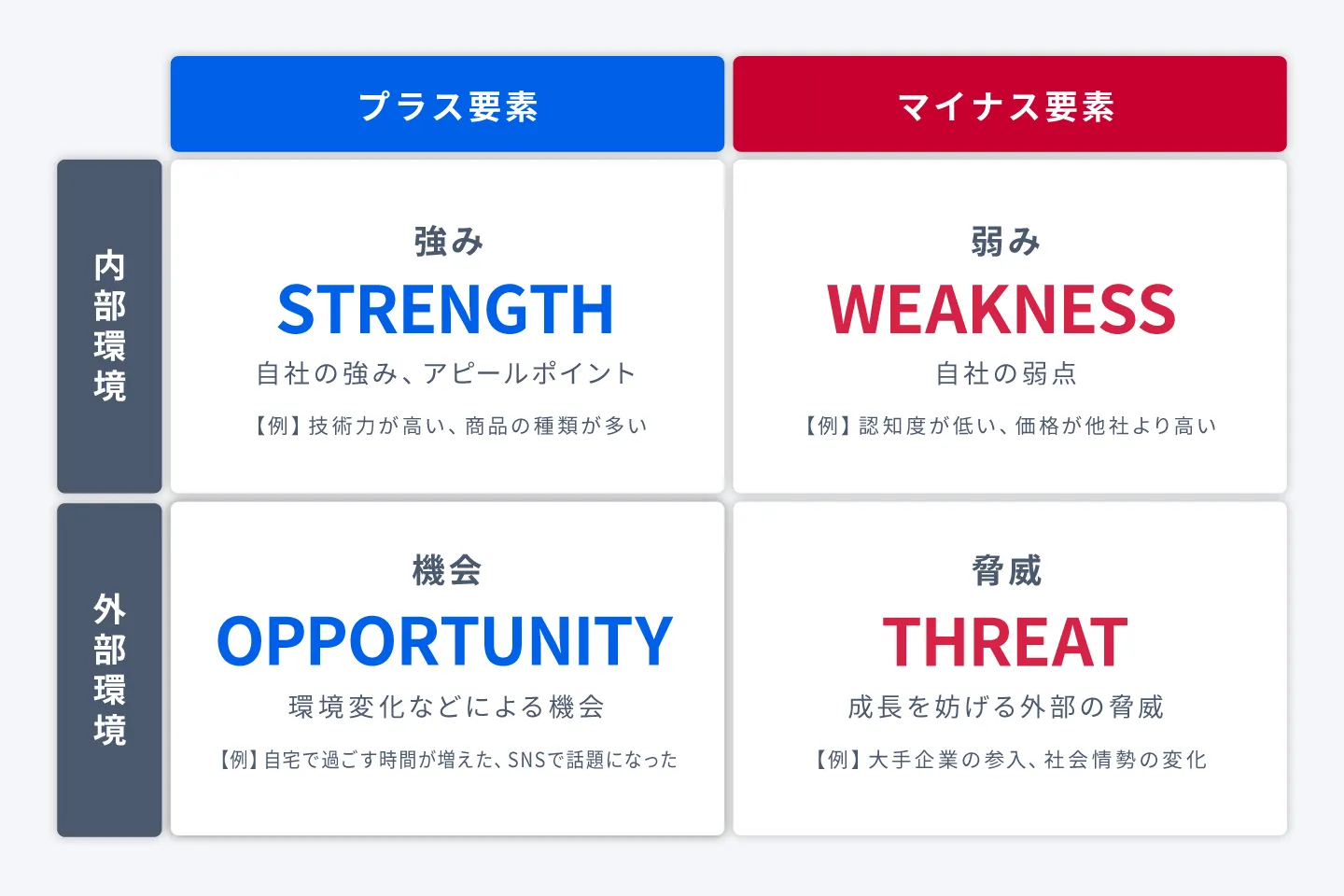 | | プラス要素 | マイナス要素 |
|---|---|---|
| 内部環境 | 強み STRENGTH 自社の強み、アピールポイント 【例】技術力が高い、商品の種類が多い | 弱み WEAKNESS 自社の弱点 【例】認知度が低い、価格が他社より高い |
| 外部環境 | 機会 OPPORTUNITY 環境変化などによる機会 【例】自宅で過ごす時間が増えた、SNSで話題になった | 脅威 THREAT 成長を妨げる外部の脅威 【例】大手企業の参入、社会情勢の変化 |